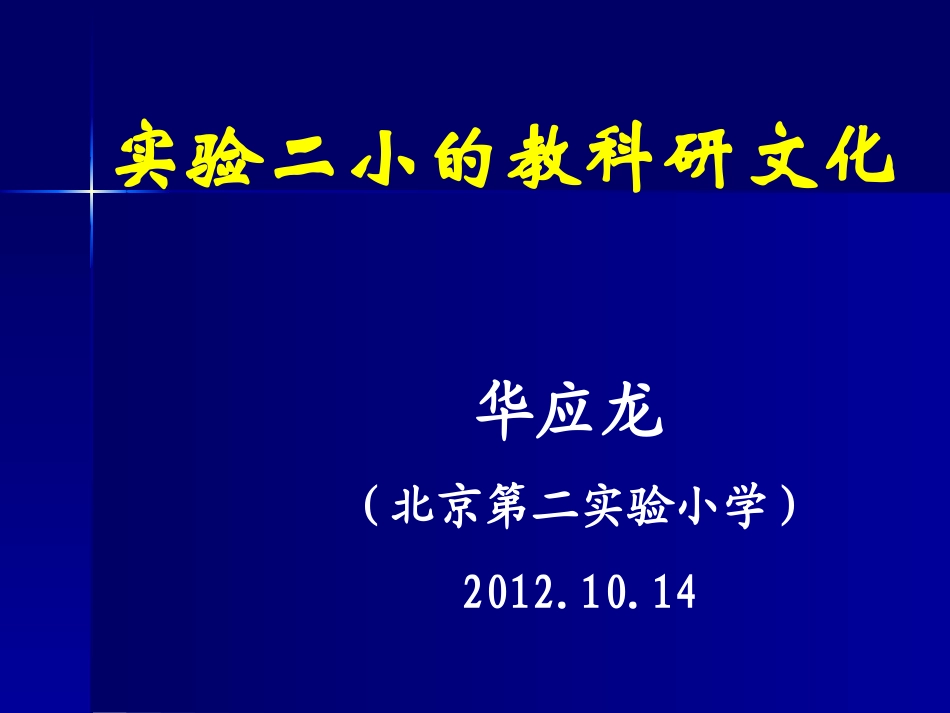 实验二小的教科研文化

华应龙

（北京第二实验小学）

2012.10.14